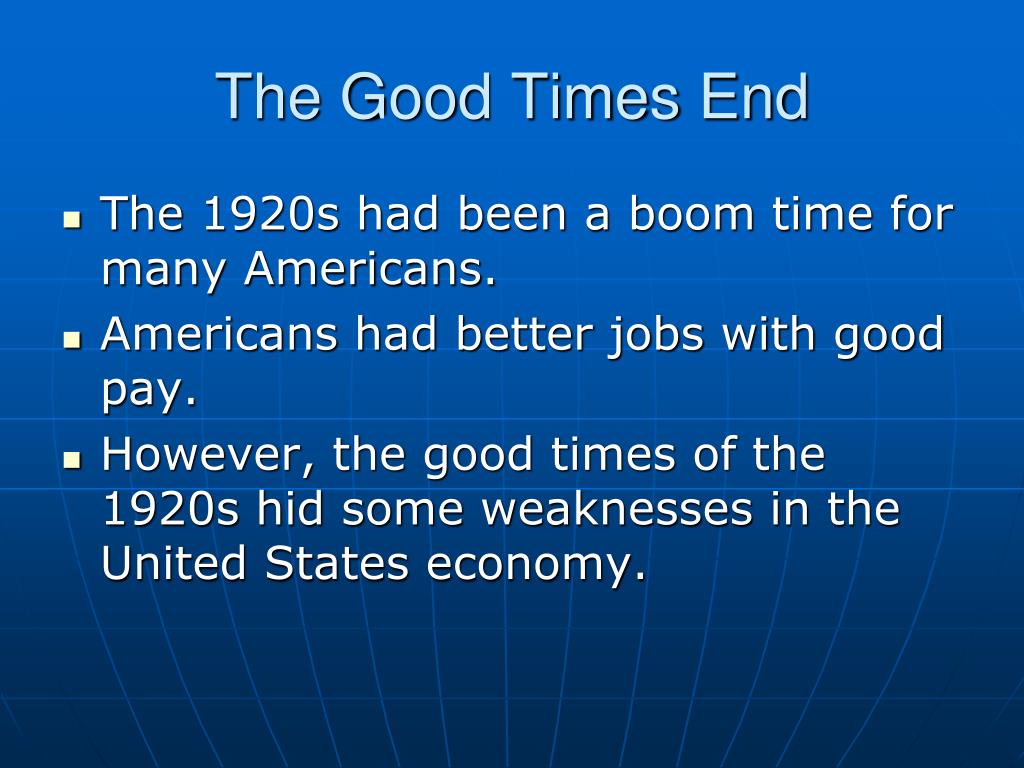 The Good Times End

- The 1920s had been a boom time for many Americans.
- Americans had better jobs with good pay.
- However, the good times of the 1920s hid some weaknesses in the United States economy.